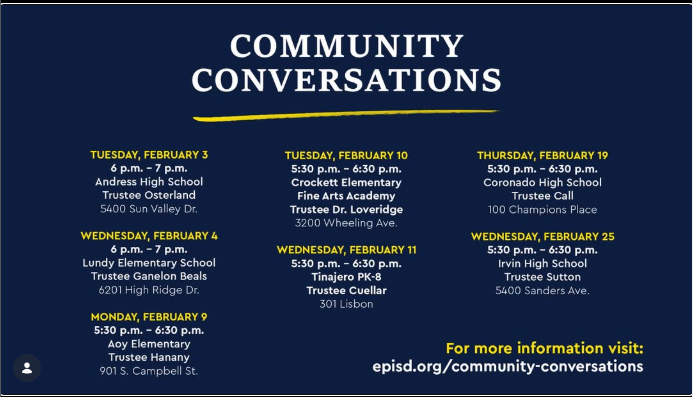 COMMUNITY CONVERSATIONS

TUESDAY, FEBRUARY 3
6 p.m. – 7 p.m.
Andress High School
Trustee Osterland
5400 Sun Valley Dr.

WEDNESDAY, FEBRUARY 4
6 p.m. – 7 p.m.
Lundy Elementary School
Trustee Ganelon Beals
6201 High Ridge Dr.

MONDAY, FEBRUARY 9
5:30 p.m. – 6:30 p.m.
Aoy Elementary
Trustee Hanany
901 S. Campbell St.

TUESDAY, FEBRUARY 10
5:30 p.m. – 6:30 p.m.
Crockett Elementary
Fine Arts Academy
Trustee Dr. Loveridge
3200 Wheeling Ave.

WEDNESDAY, FEBRUARY 11
5:30 p.m. – 6:30 p.m.
Tinajero PK-8
Trustee Cuellar
301 Lisbon

THURSDAY, FEBRUARY 19
5:30 p.m. – 6:30 p.m.
Coronado High School
Trustee Call
100 Champions Place

WEDNESDAY, FEBRUARY 25
5:30 p.m. – 6:30 p.m.
Irvin High School
Trustee Sutton
5400 Sanders Ave.

For more information visit:
episd.org/community-conversations